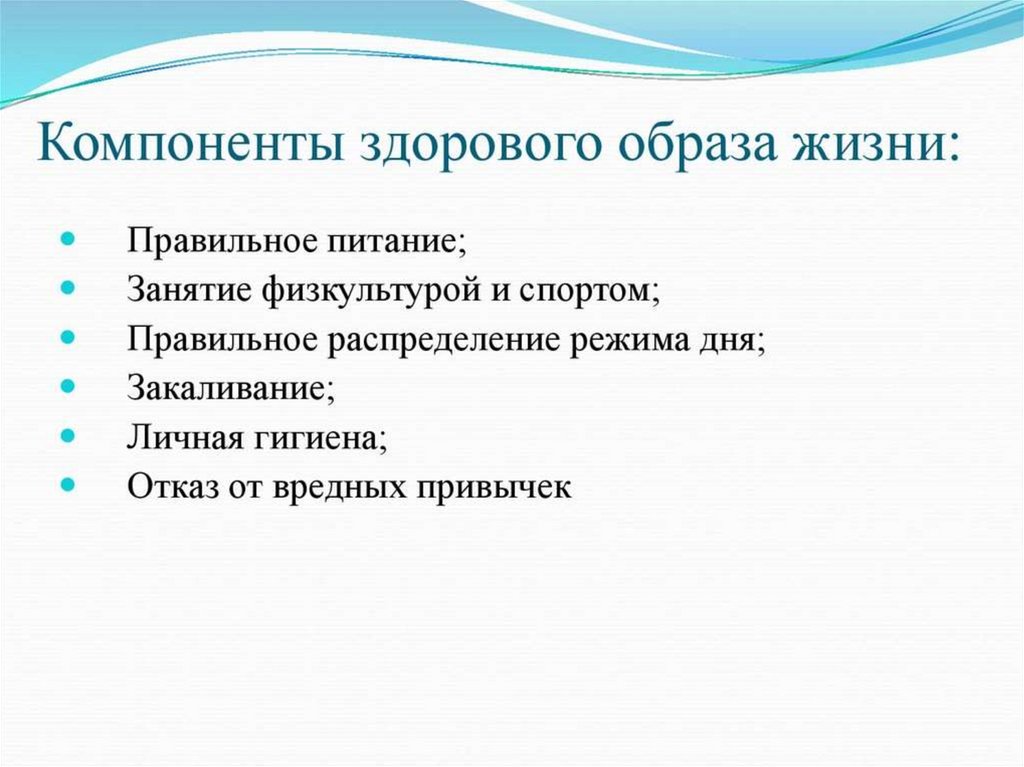 Компоненты здорового образа жизни:

- Правильное питание;
- Занятие физкультурой и спортом;
- Правильное распределение режима дня;
- Закаливание;
- Личная гигиена;
- Отказ от вредных привычек